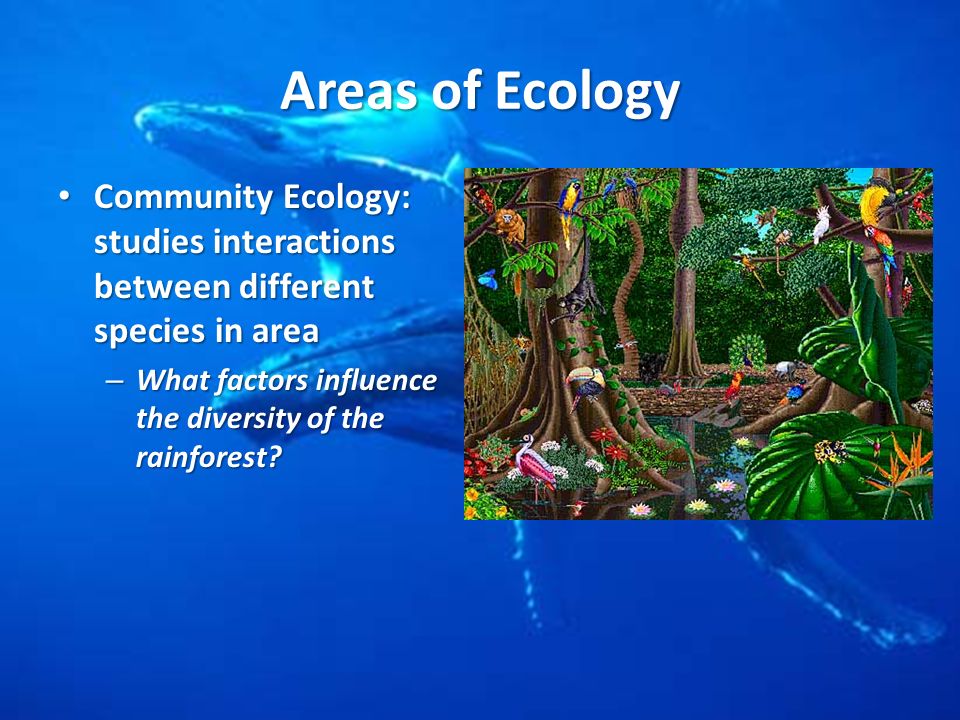 Areas of Ecology

• Community Ecology: studies interactions between different species in area
– What factors influence the diversity of the rainforest?